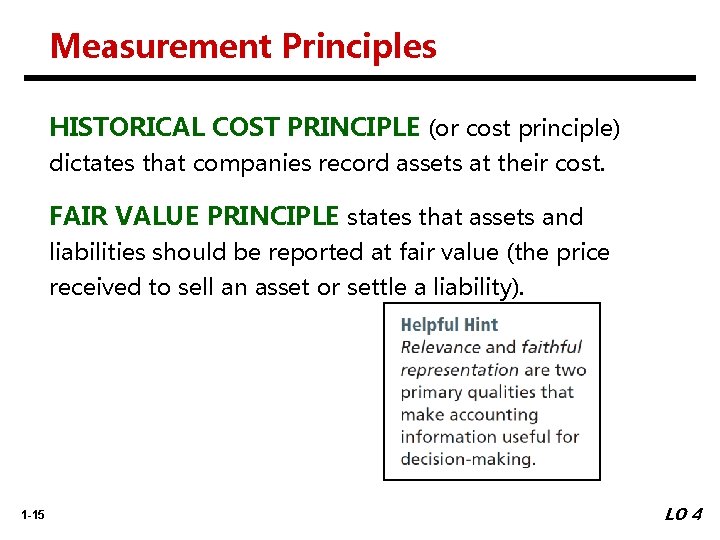 Measurement Principles

HISTORICAL COST PRINCIPLE (or cost principle) dictates that companies record assets at their cost.

FAIR VALUE PRINCIPLE states that assets and liabilities should be reported at fair value (the price received to sell an asset or settle a liability).

Helpful Hint
Relevance and faithful representation are two primary qualities that make accounting information useful for decision-making.

1-15

LO 4